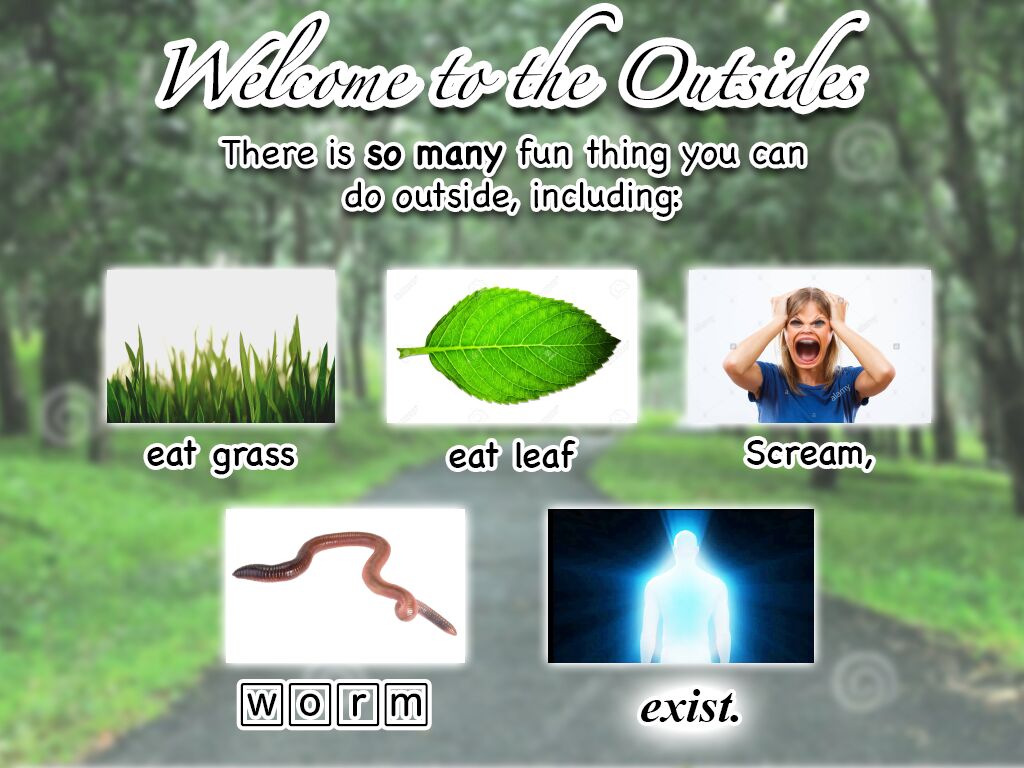 Welcome to the Outsides

There is so many fun thing you can do outside, including:

eat grass

eat leaf

Scream,

worm

exist.